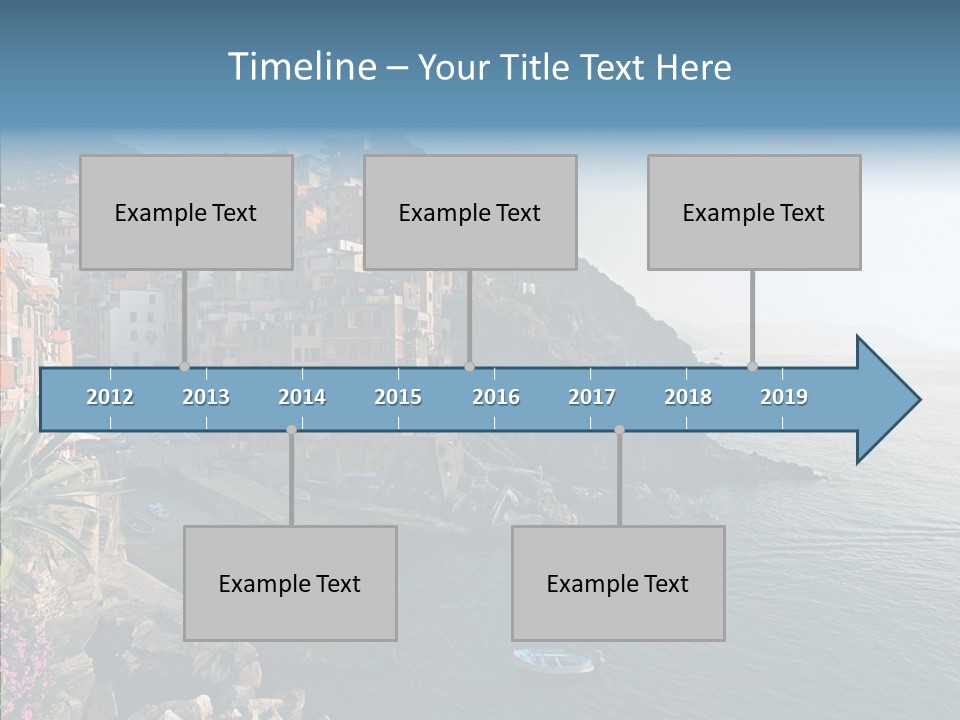 Timeline – Your Title Text Here

Example Text

Example Text

Example Text

2012 2013 2014 2015 2016 2017 2018 2019

Example Text

Example Text